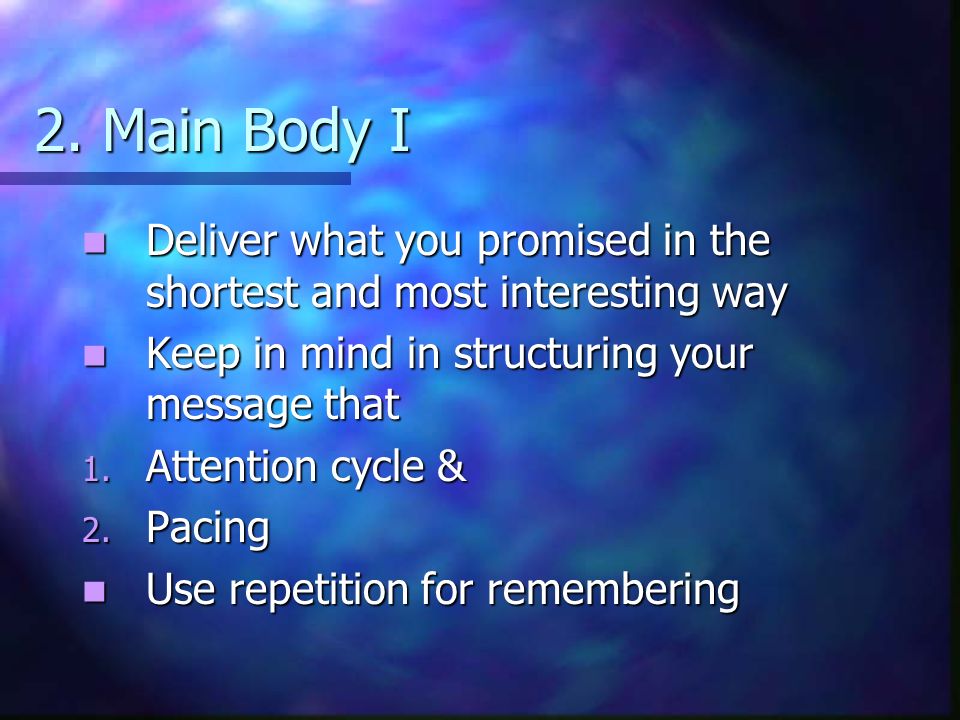 2. Main Body I

- Deliver what you promised in the shortest and most interesting way
- Keep in mind in structuring your message that

1. Attention cycle &
2. Pacing

- Use repetition for remembering